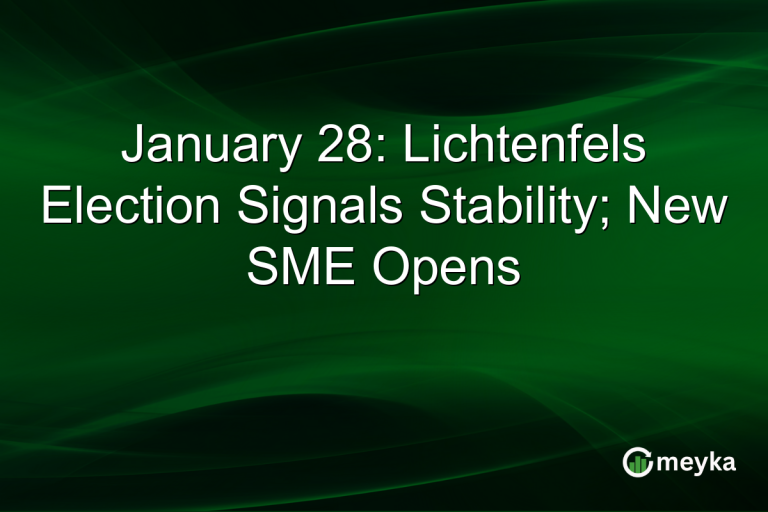 January 28: Lichtenfels Election Signals Stability; New SME Opens

meyka